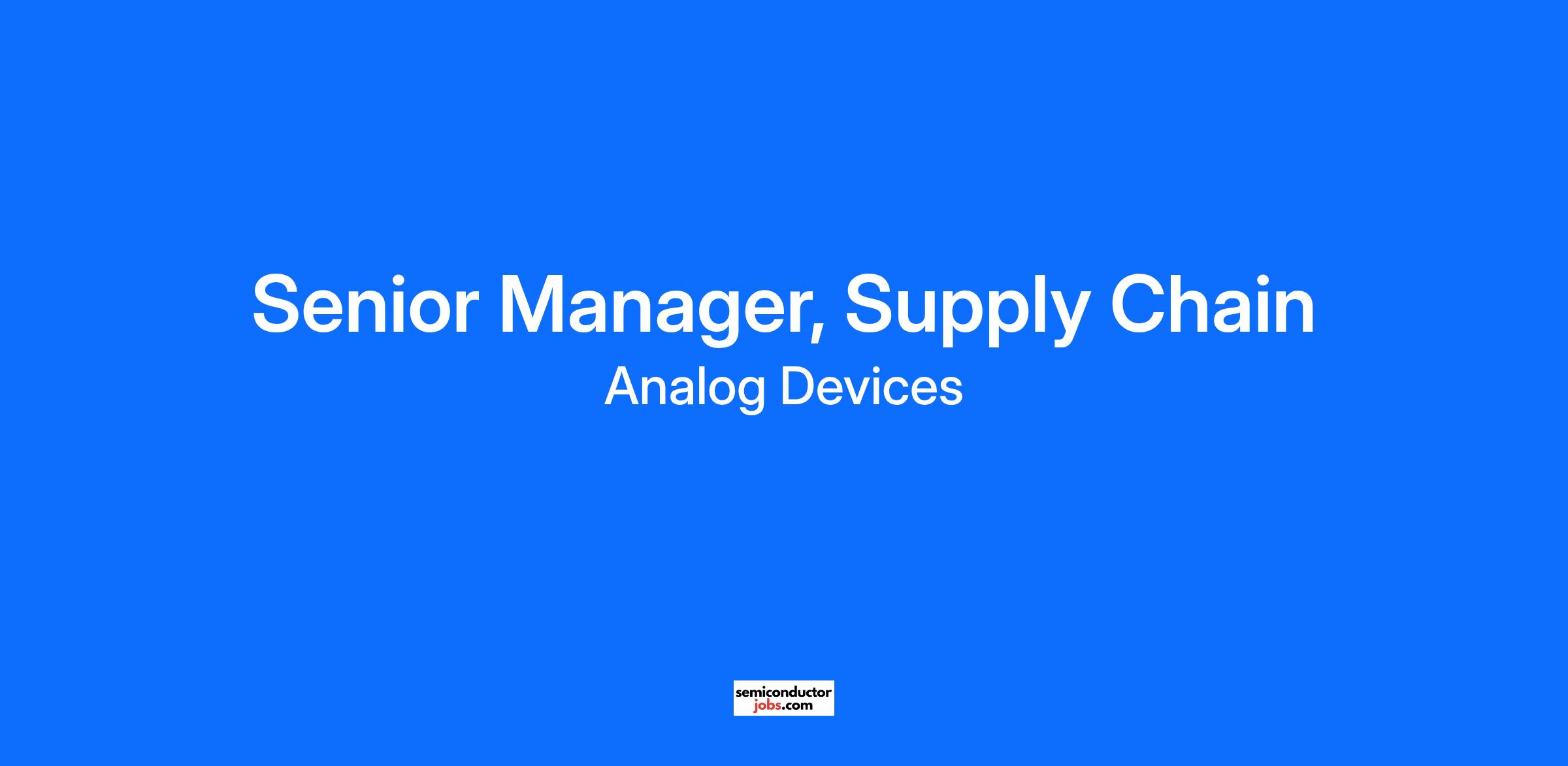 Senior Manager, Supply Chain
Analog Devices

semiconductor
jobs.com